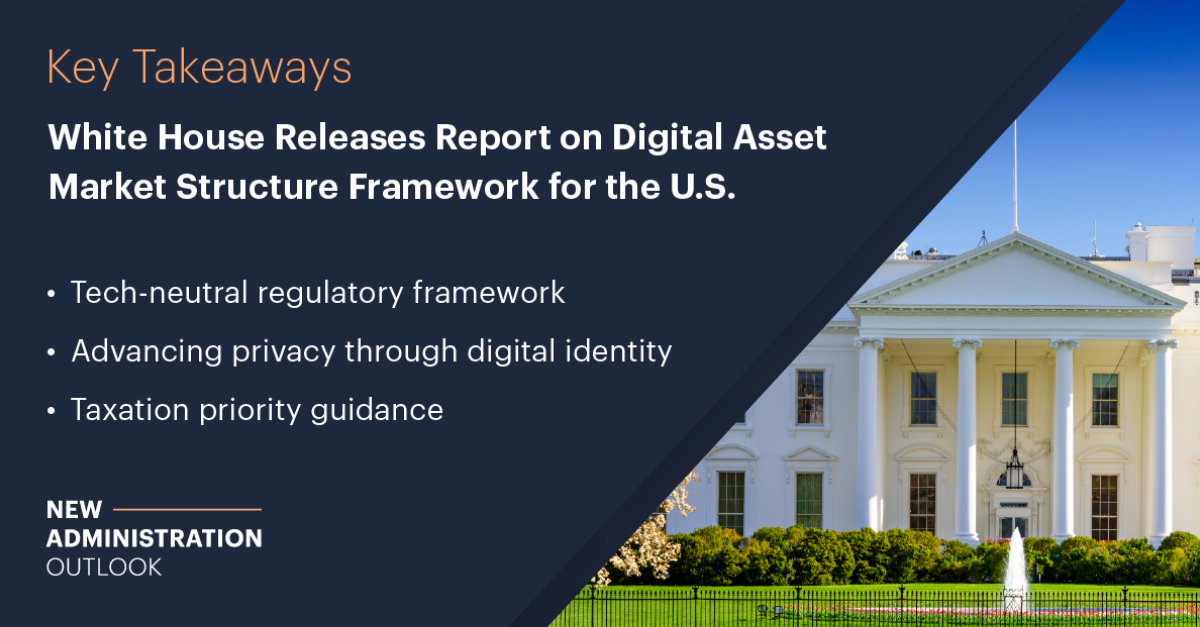 Key Takeaways

White House Releases Report on Digital Asset Market Structure Framework for the U.S.

• Tech-neutral regulatory framework
• Advancing privacy through digital identity
• Taxation priority guidance

NEW ADMINISTRATION OUTLOOK